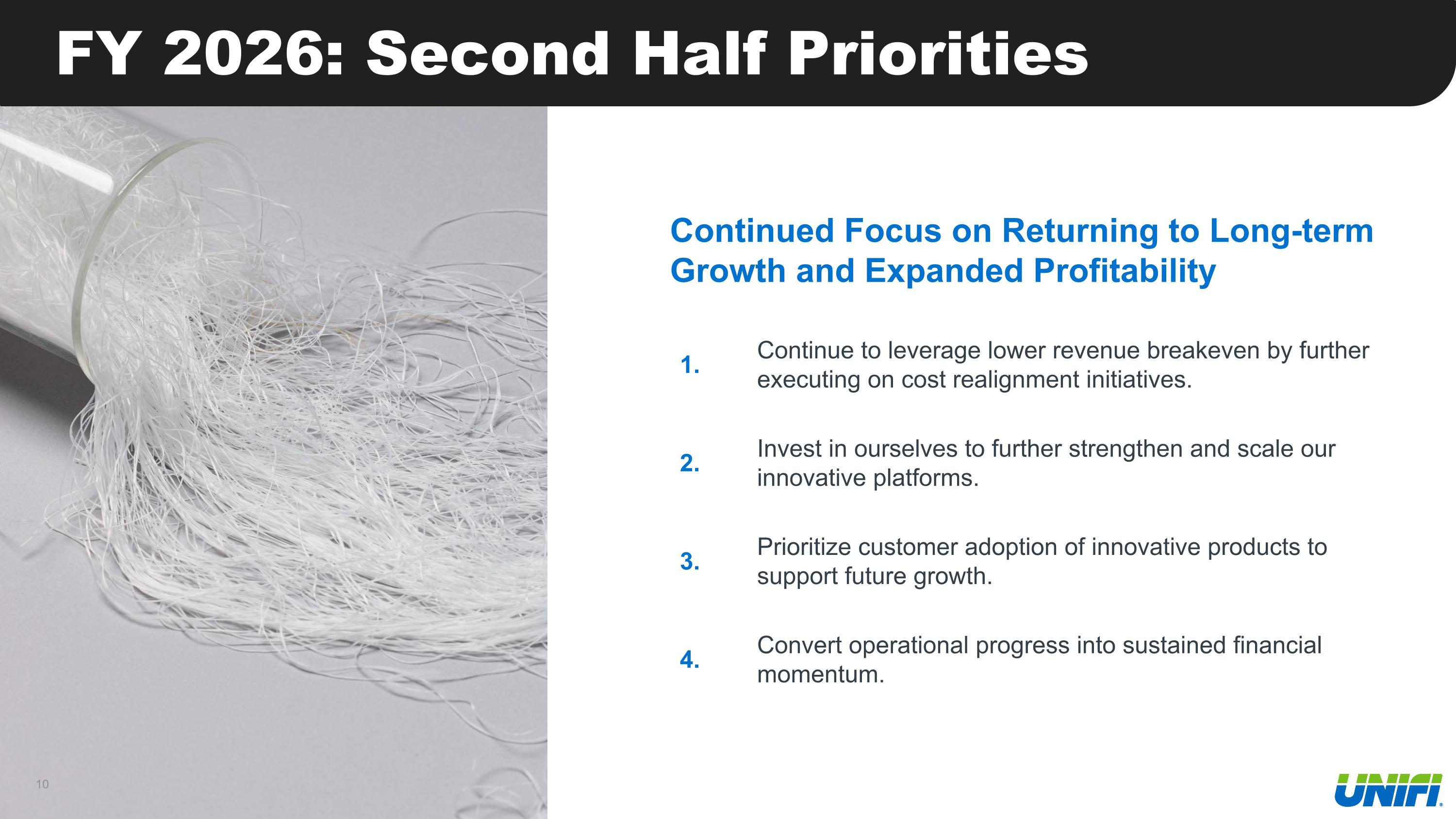 FY 2026: Second Half Priorities

Continued Focus on Returning to Long-term Growth and Expanded Profitability

1. Continue to leverage lower revenue breakeven by further executing on cost realignment initiatives.

2. Invest in ourselves to further strengthen and scale our innovative platforms.

3. Prioritize customer adoption of innovative products to support future growth.

4. Convert operational progress into sustained financial momentum.

10

UNIFI